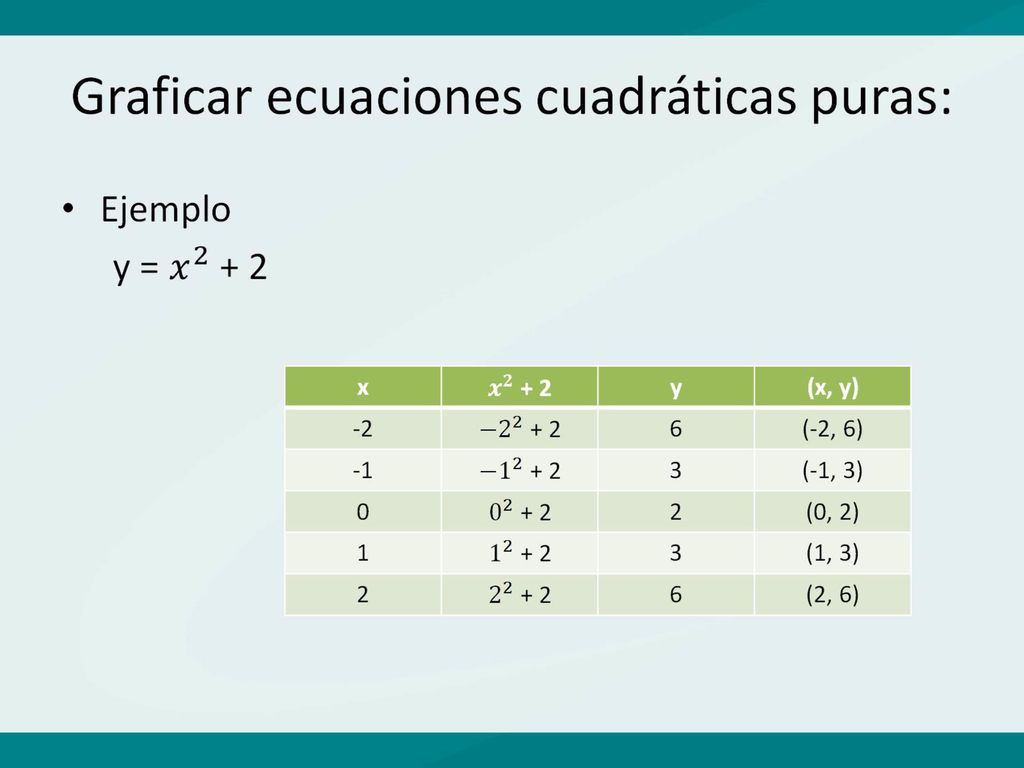 Graficar ecuaciones cuadráticas puras:

• Ejemplo
y = $x^2$ + 2

| x | $x^2$ + 2 | y | (x, y) |
|---|---|---|---|
| -2 | $-2^2$ + 2 | 6 | (-2, 6) |
| -1 | $-1^2$ + 2 | 3 | (-1, 3) |
| 0 | $0^2$ + 2 | 2 | (0, 2) |
| 1 | $1^2$ + 2 | 3 | (1, 3) |
| 2 | $2^2$ + 2 | 6 | (2, 6) |